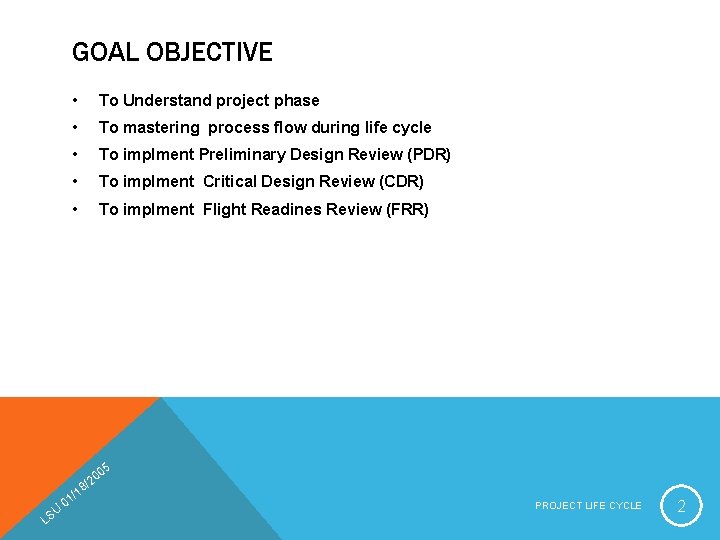 GOAL OBJECTIVE

• To Understand project phase
• To mastering process flow during life cycle
• To implment Preliminary Design Review (PDR)
• To implment Critical Design Review (CDR)
• To implment Flight Readines Review (FRR)

LSU 01/18/2005

PROJECT LIFE CYCLE

2